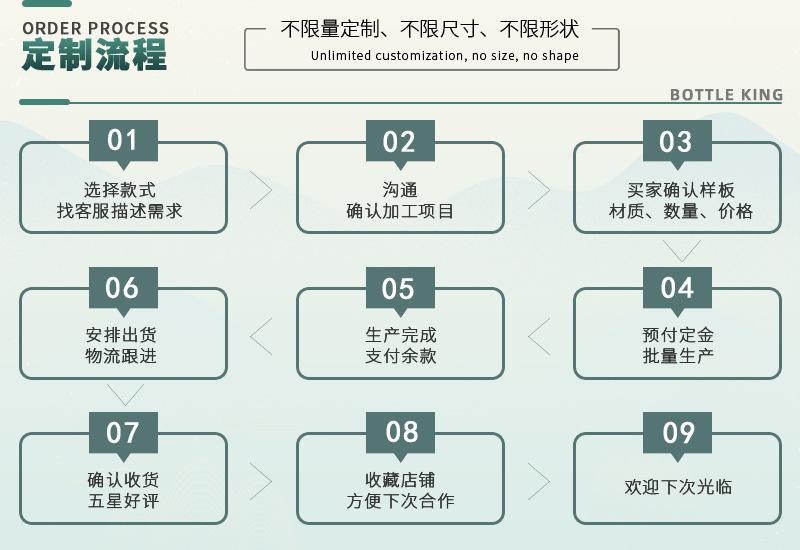 ORDER PROCESS
定制流程

不限量定制、不限尺寸、不限形状
Unlimited customization, no size, no shape

BOTTLE KING

01
选择款式
找客服描述需求

02
沟通
确认加工项目

03
买家确认样板
材质、数量、价格

04
预付定金
批量生产

05
生产完成
支付余款

06
安排出货
物流跟进

07
确认收货
五星好评

08
收藏店铺
方便下次合作

09
欢迎下次光临